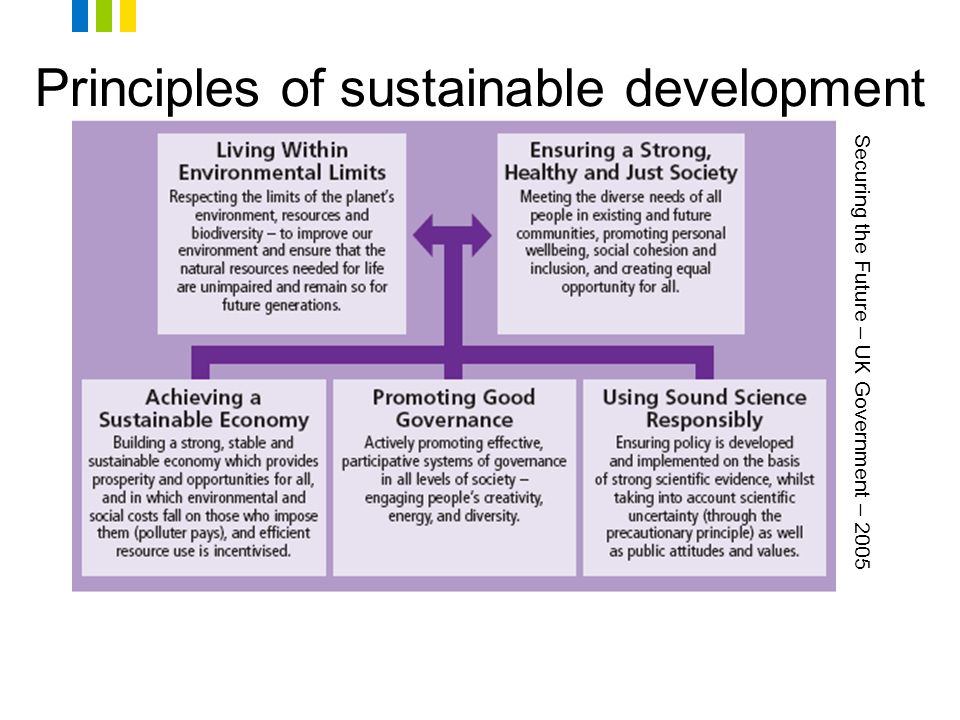 Principles of sustainable development

Living Within Environmental Limits
Respecting the limits of the planet's environment, resources and biodiversity – to improve our environment and ensure that the natural resources needed for life are unimpaired and remain so for future generations.

Ensuring a Strong, Healthy and Just Society
Meeting the diverse needs of all people in existing and future communities, promoting personal wellbeing, social cohesion and inclusion, and creating equal opportunity for all.

Achieving a Sustainable Economy
Building a strong, stable and sustainable economy which provides prosperity and opportunities for all, and in which environmental and social costs fall on those who impose them (polluter pays), and efficient resource use is incentivised.

Promoting Good Governance
Actively promoting effective, participative systems of governance in all levels of society – engaging people's creativity, energy, and diversity.

Using Sound Science Responsibly
Ensuring policy is developed and implemented on the basis of strong scientific evidence, whilst taking into account scientific uncertainty (through the precautionary principle) as well as public attitudes and values.

Securing the Future – UK Government – 2005